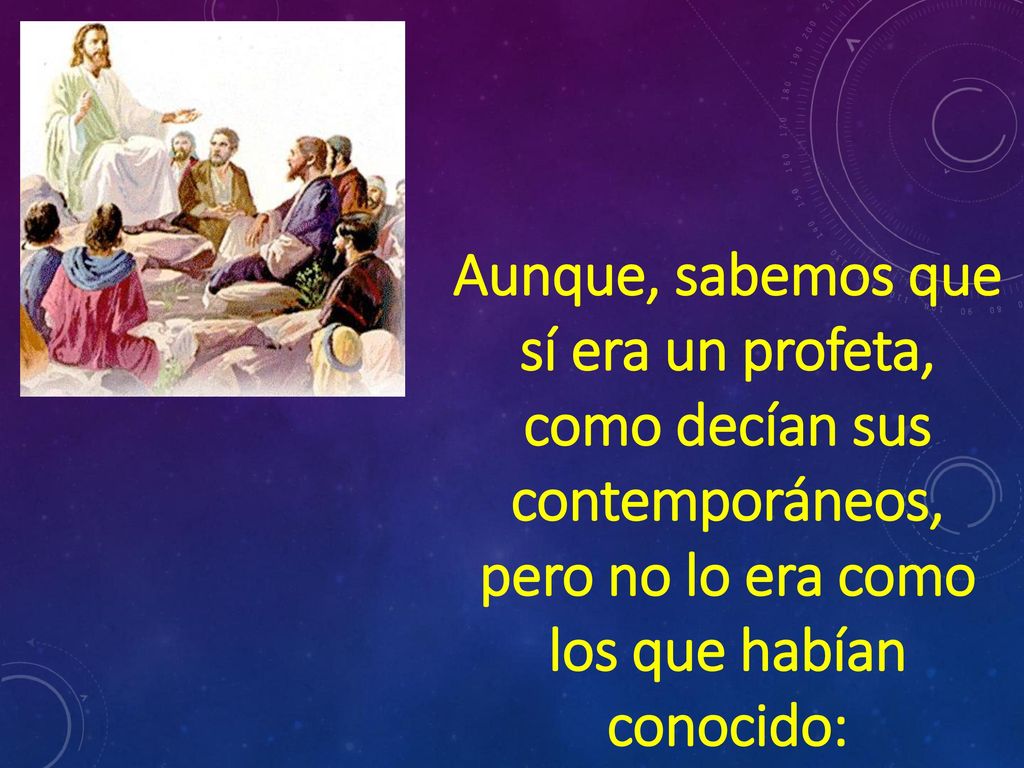 Aunque, sabemos que sí era un profeta, como decían sus contemporáneos, pero no lo era como los que habían conocido: